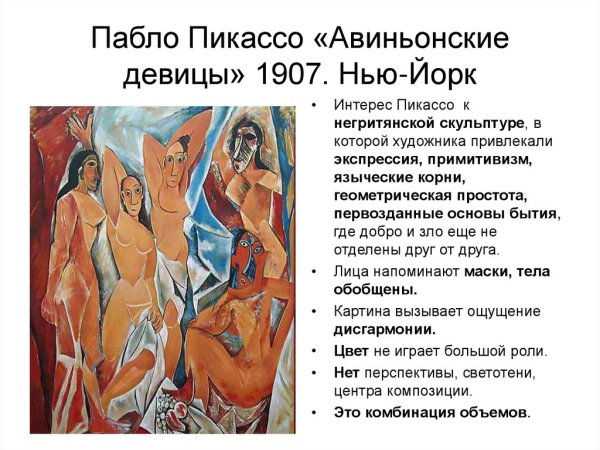 Пабло Пикассо «Авиньонские девицы» 1907. Нью-Йорк

• Интерес Пикассо к негритянской скульптуре, в которой художника привлекали экспрессия, примитивизм, языческие корни, геометрическая простота, первозданные основы бытия, где добро и зло еще не отделены друг от друга.
• Лица напоминают маски, тела обобщены.
• Картина вызывает ощущение дисгармонии.
• Цвет не играет большой роли.
• Нет перспективы, светотени, центра композиции.
• Это комбинация объемов.